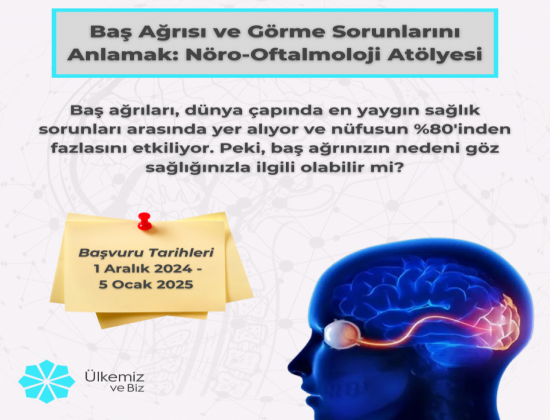 Baş Ağrısı ve Görme Sorunlarını Anlamak: Nöro-Oftalmoloji Atölyesi

Baş ağrıları, dünya çapında en yaygın sağlık sorunları arasında yer alıyor ve nüfusun %80'inden fazlasını etkiliyor. Peki, baş ağrınızın nedeni göz sağlığınızla ilgili olabilir mi?

Başvuru Tarihleri
1 Aralık 2024 -
5 Ocak 2025

Ülkemiz ve Biz